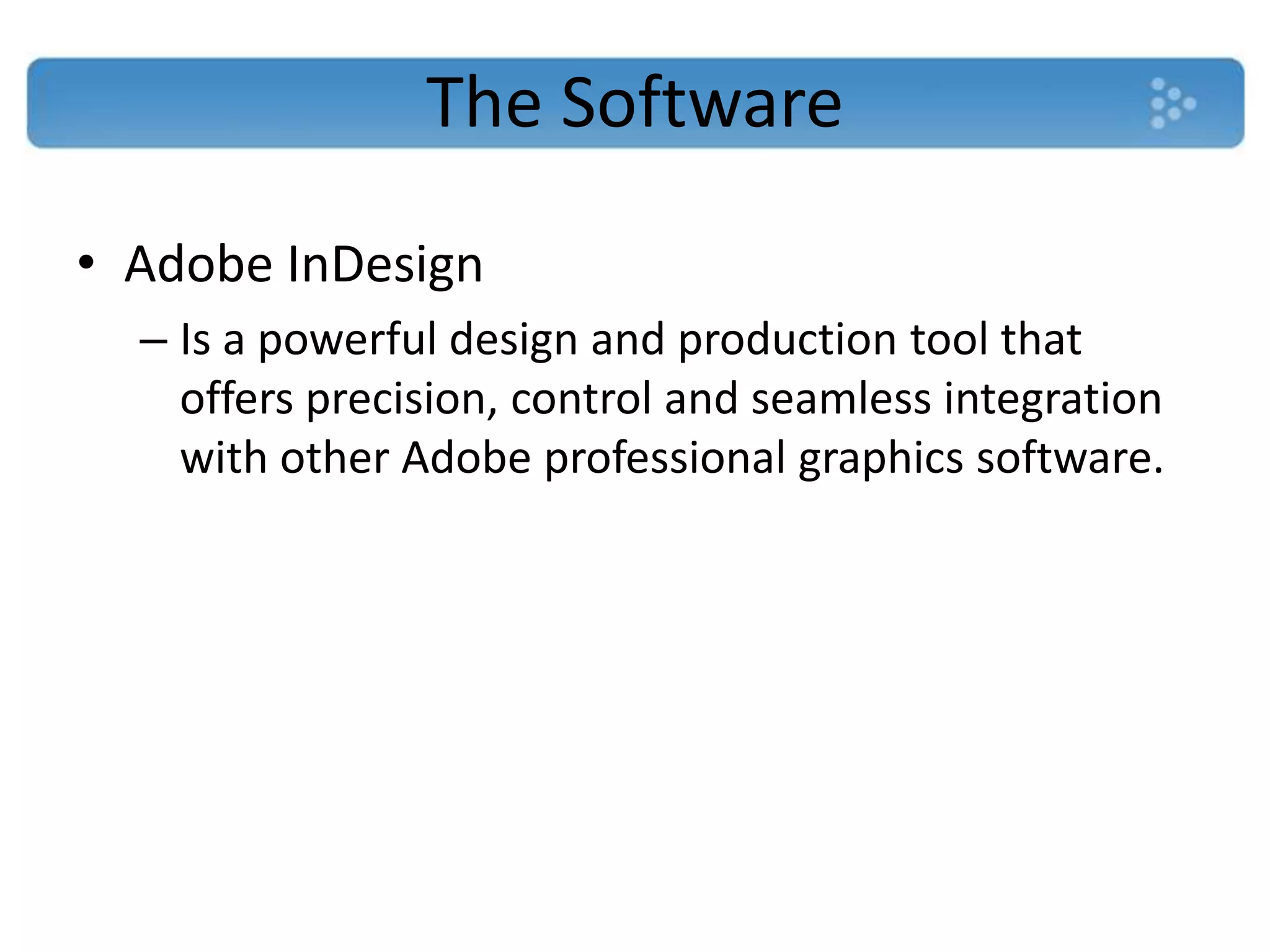 The Software

• Adobe InDesign

– Is a powerful design and production tool that offers precision, control and seamless integration with other Adobe professional graphics software.